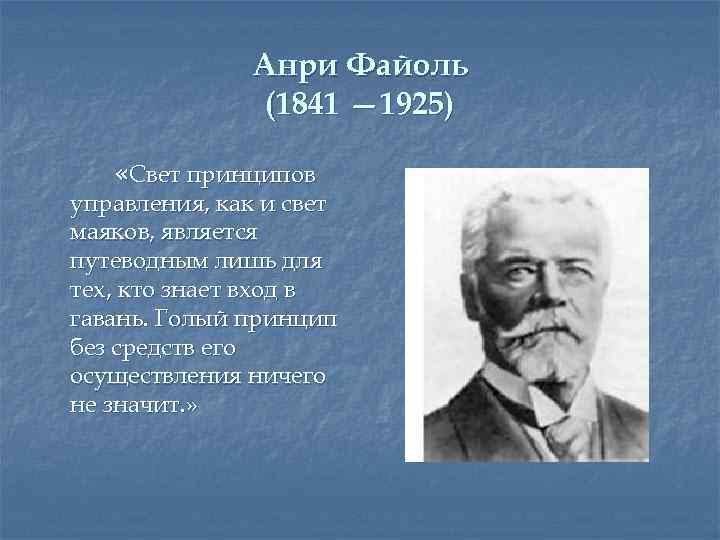 Анри Файоль
(1841 – 1925)

«Свет принципов управления, как и свет маяков, является путеводным лишь для тех, кто знает вход в гавань. Голый принцип без средств его осуществления ничего не значит.»